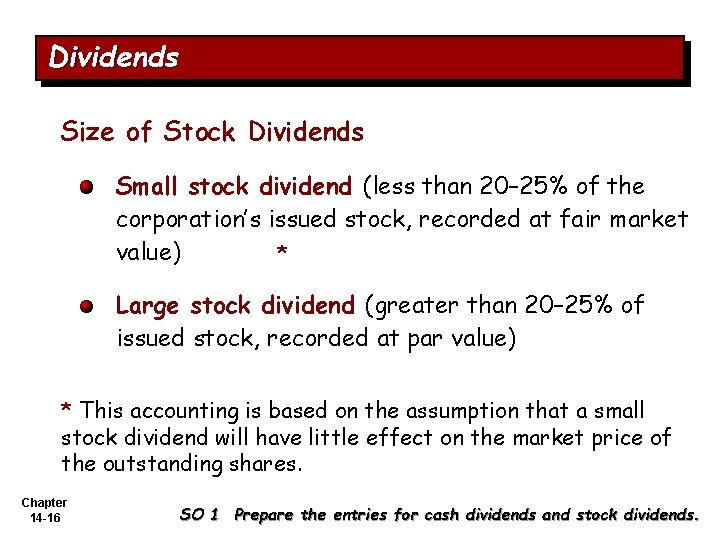 Dividends

Size of Stock Dividends

Small stock dividend (less than 20–25% of the corporation's issued stock, recorded at fair market value) *

Large stock dividend (greater than 20–25% of issued stock, recorded at par value)

* This accounting is based on the assumption that a small stock dividend will have little effect on the market price of the outstanding shares.

Chapter 14-16

SO 1 Prepare the entries for cash dividends and stock dividends.